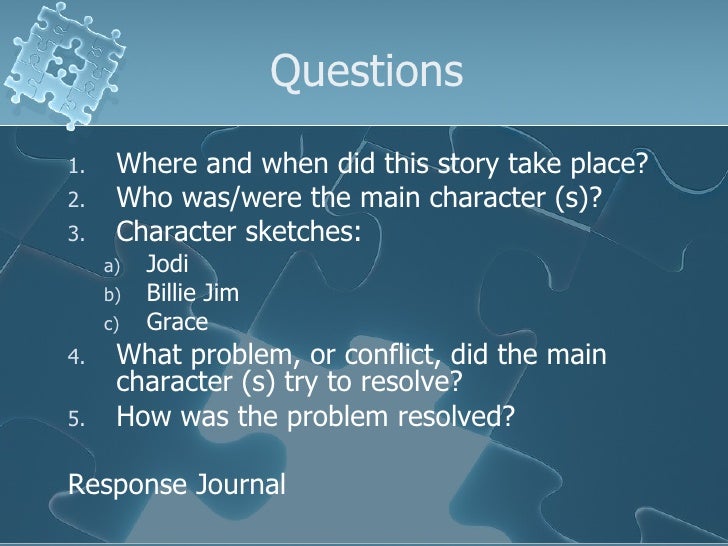 Questions

1. Where and when did this story take place?
2. Who was/were the main character (s)?
3. Character sketches:
a) Jodi
b) Billie Jim
c) Grace
4. What problem, or conflict, did the main character (s) try to resolve?
5. How was the problem resolved?

Response Journal